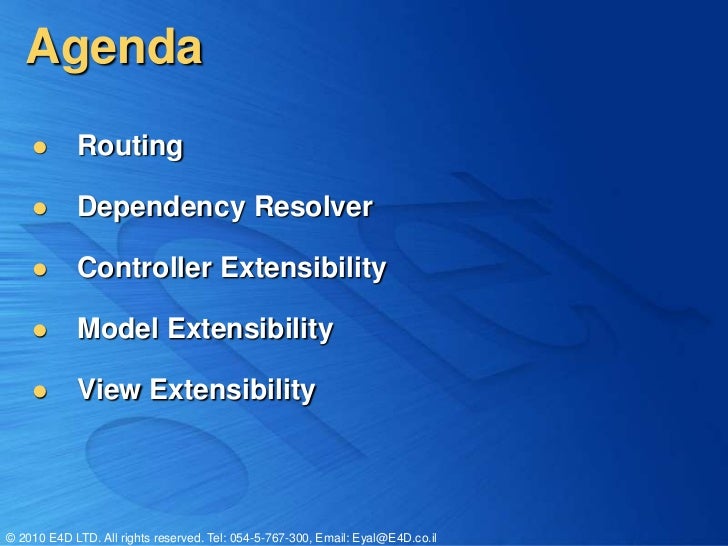 Agenda

- Routing
- Dependency Resolver
- Controller Extensibility
- Model Extensibility
- View Extensibility

© 2010 E4D LTD. All rights reserved. Tel: 054-5-767-300, Email: Eyal@E4D.co.il